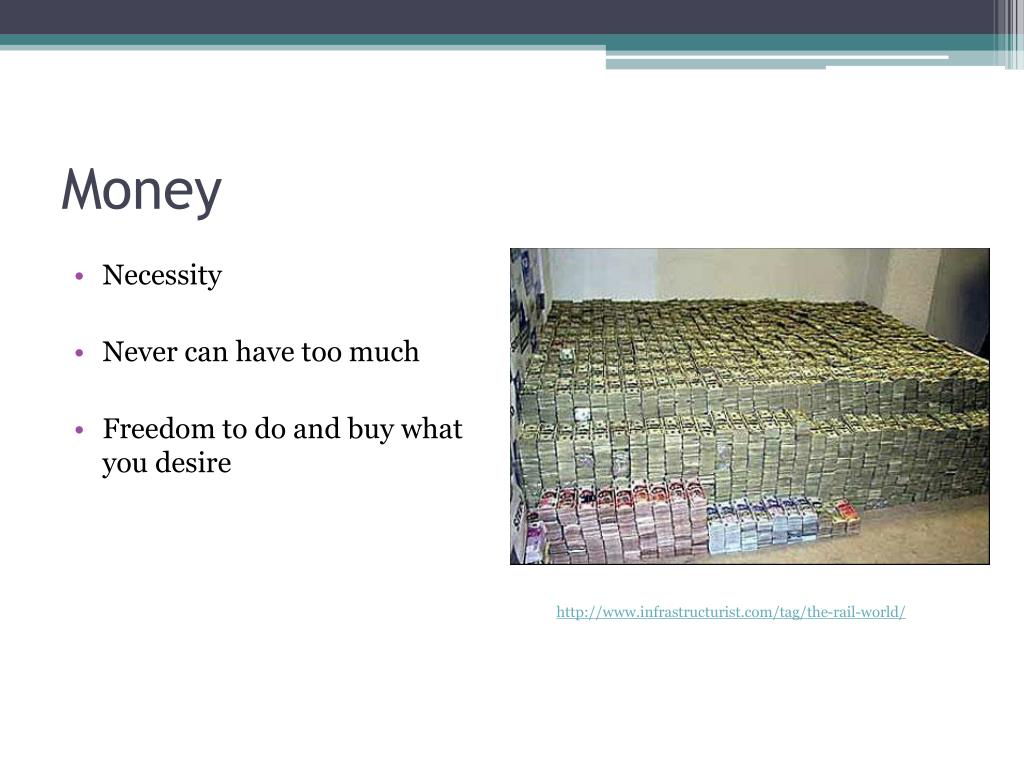 Money

• Necessity

• Never can have too much

• Freedom to do and buy what you desire

http://www.infrastructurist.com/tag/the-rail-world/